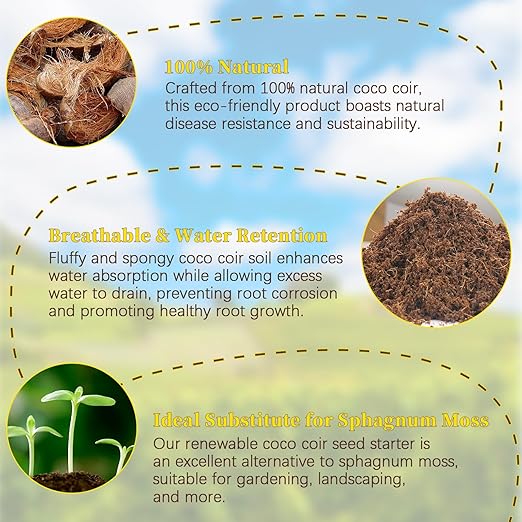 100% Natural
Crafted from 100% natural coco coir, this eco-friendly product boasts natural disease resistance and sustainability.

Breathable & Water Retention
Fluffy and spongy coco coir soil enhances water absorption while allowing excess water to drain, preventing root corrosion and promoting healthy root growth.

Ideal Substitute for Sphagnum Moss
Our renewable coco coir seed starter is an excellent alternative to sphagnum moss, suitable for gardening, landscaping, and more.